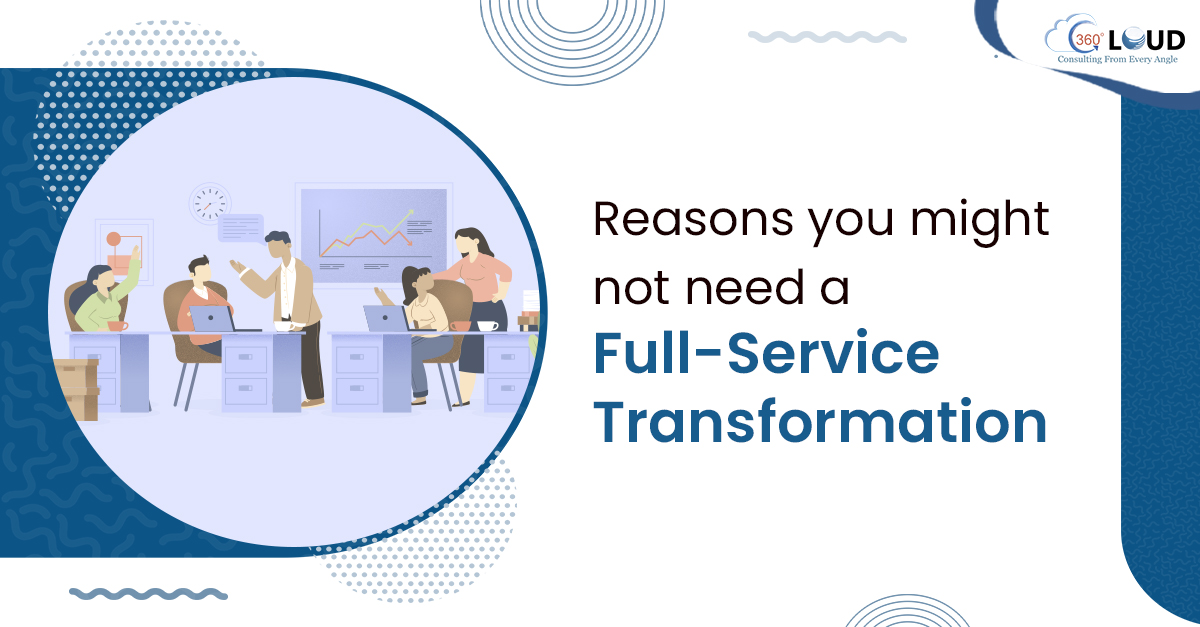 360° CLOUD
Consulting From Every Angle

Reasons you might not need a
Full-Service Transformation